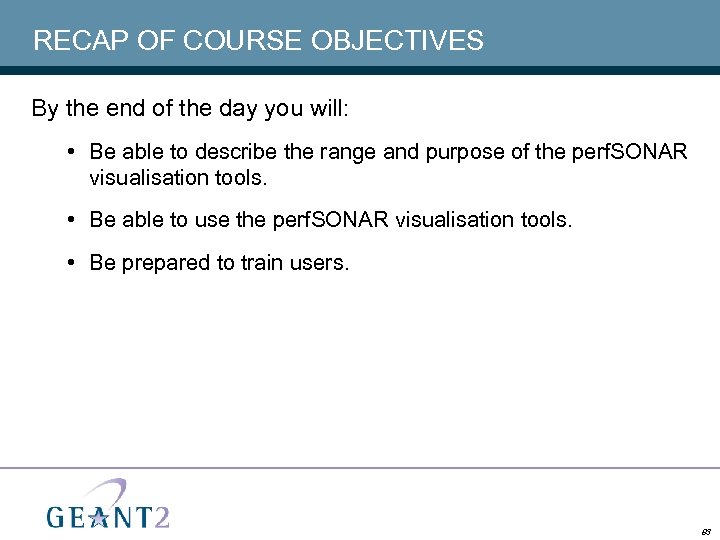 RECAP OF COURSE OBJECTIVES

By the end of the day you will:

• Be able to describe the range and purpose of the perfSONAR visualisation tools.

• Be able to use the perfSONAR visualisation tools.

• Be prepared to train users.

GEANT2

83